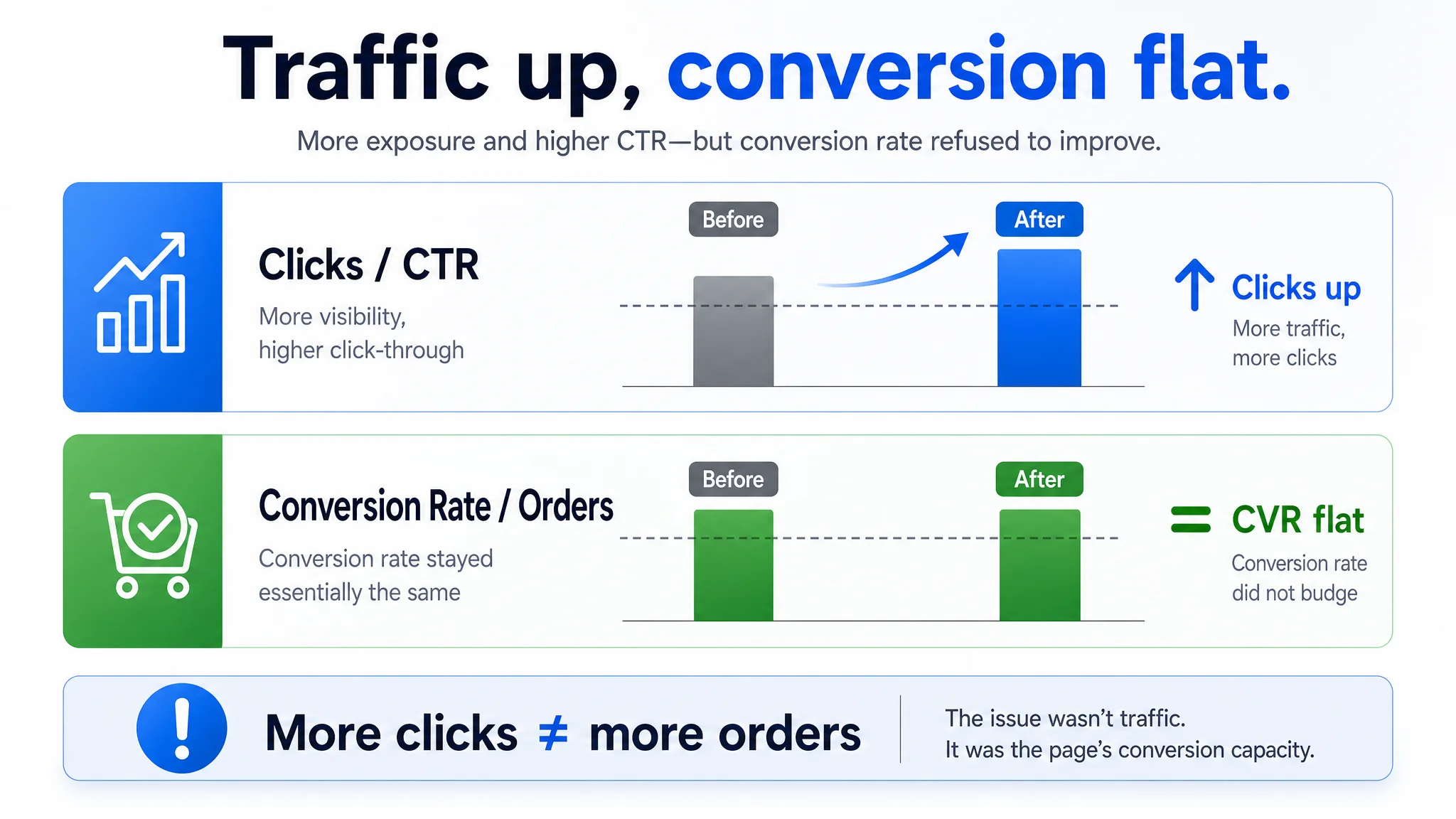 Traffic up, conversion flat.

More exposure and higher CTR—but conversion rate refused to improve.

Clicks / CTR

More visibility, higher click-through

Before

After

Clicks up

More traffic, more clicks

Conversion Rate / Orders

Conversion rate stayed essentially the same

Before

After

CVR flat

Conversion rate did not budge

More clicks $\neq$ more orders

The issue wasn't traffic.
It was the page's conversion capacity.